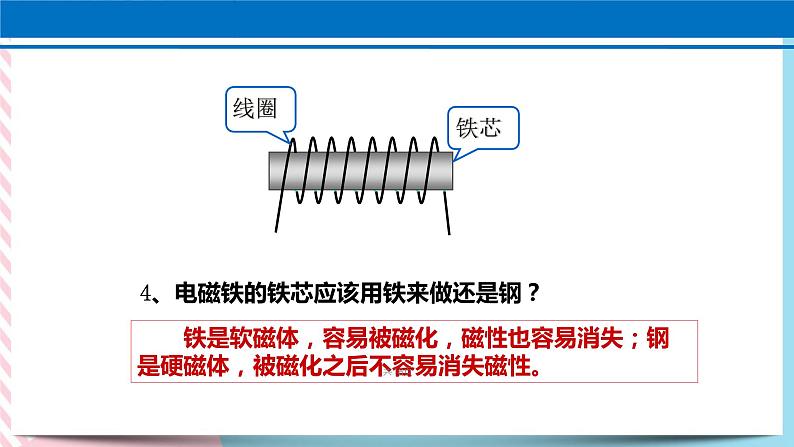 线圈

铁芯

4、电磁铁的铁芯应该用铁来做还是钢？

铁是软磁体，容易被磁化，磁性也容易消失；钢是硬磁体，被磁化之后不容易消失磁性。